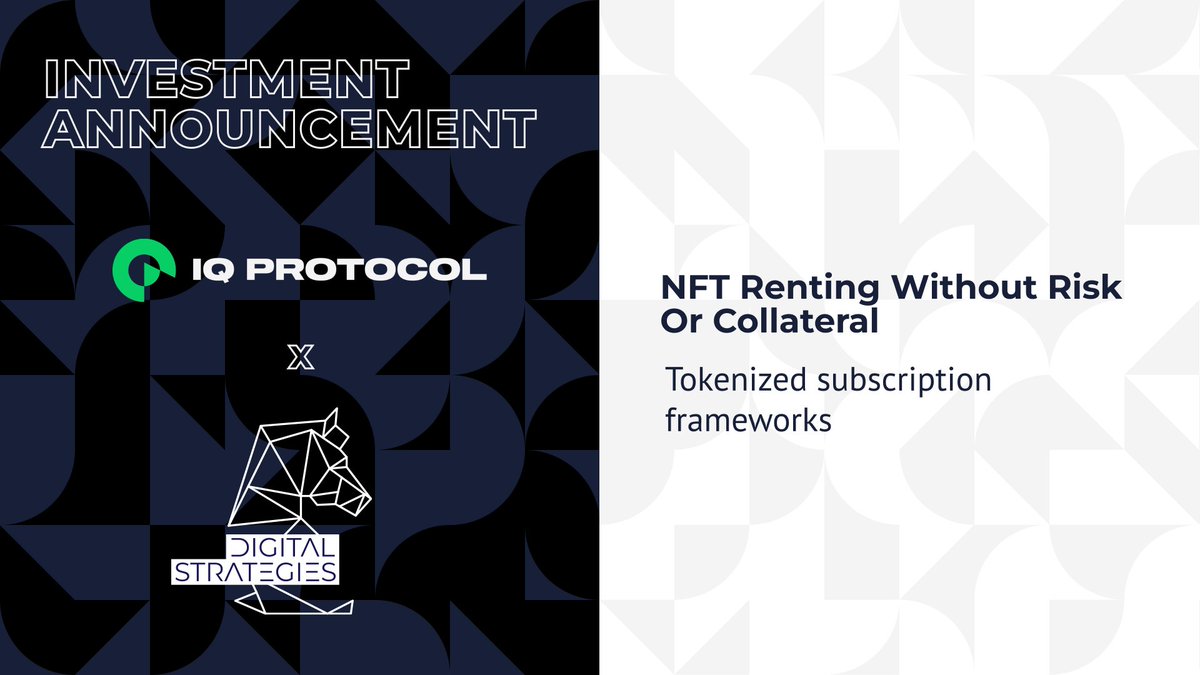 INVESTMENT ANNOUNCEMENT

IQ PROTOCOL

X

DIGITAL STRATEGIES

NFT Renting Without Risk Or Collateral

Tokenized subscription frameworks